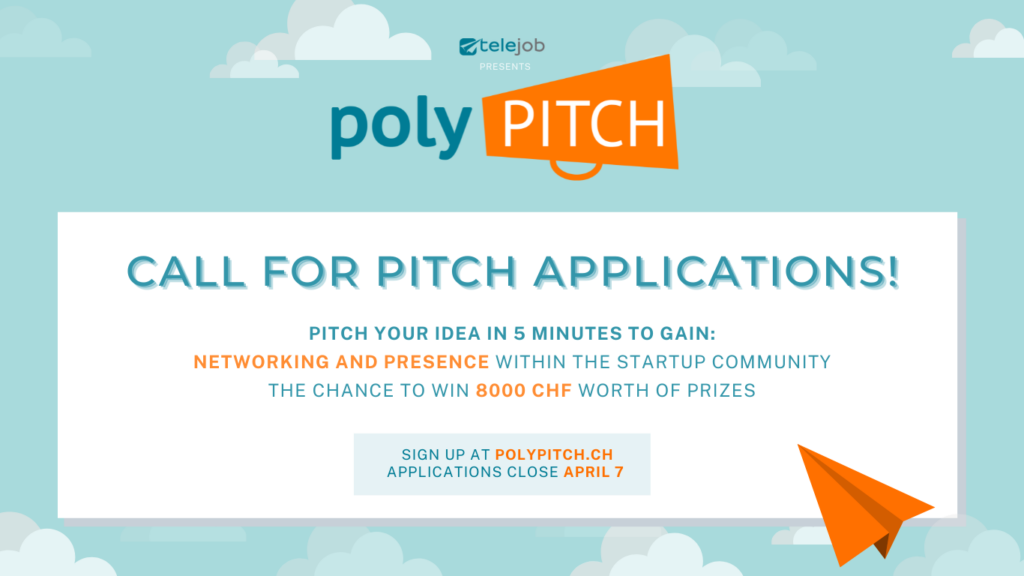 telejob
PRESENTS

poly PITCH

CALL FOR PITCH APPLICATIONS!

PITCH YOUR IDEA IN 5 MINUTES TO GAIN:
NETWORKING AND PRESENCE WITHIN THE STARTUP COMMUNITY
THE CHANCE TO WIN 8000 CHF WORTH OF PRIZES

SIGN UP AT POLYPITCH.CH
APPLICATIONS CLOSE APRIL 7